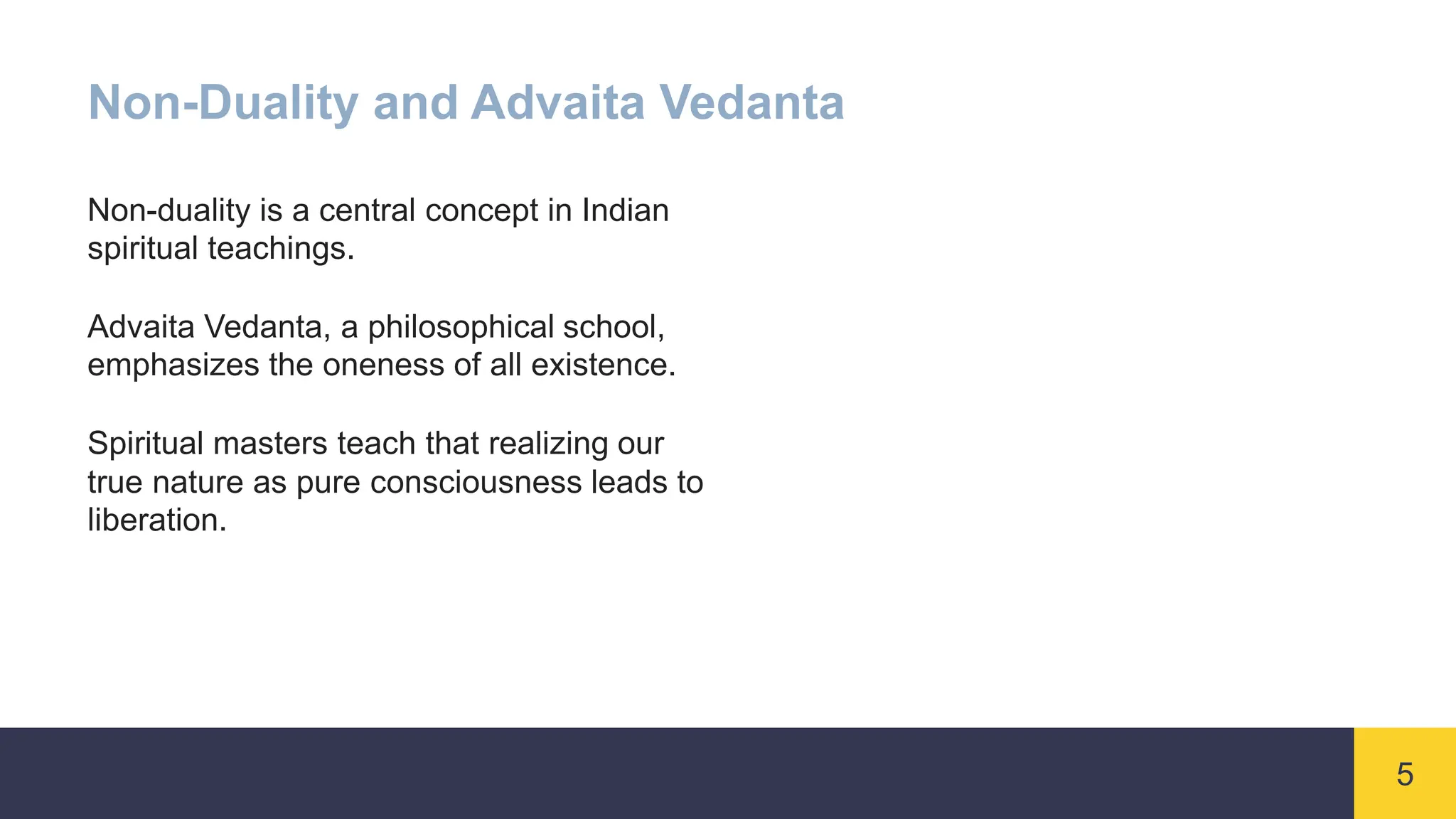 Non-Duality and Advaita Vedanta

Non-duality is a central concept in Indian spiritual teachings.

Advaita Vedanta, a philosophical school, emphasizes the oneness of all existence.

Spiritual masters teach that realizing our true nature as pure consciousness leads to liberation.

5